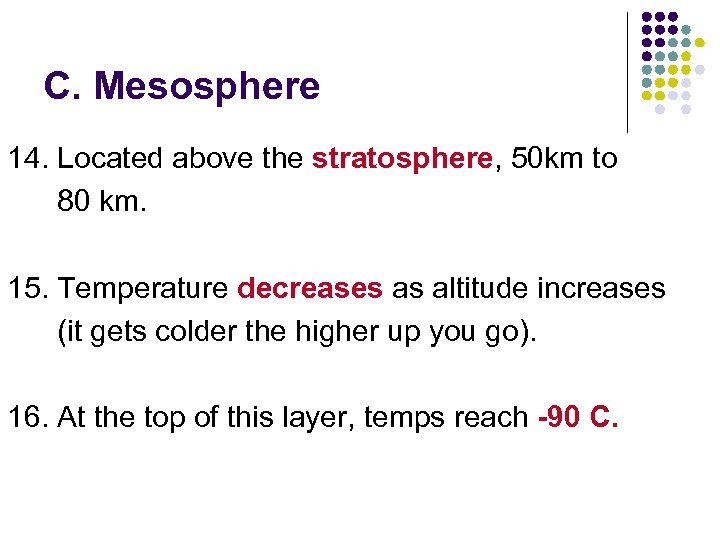 C. Mesosphere

14. Located above the stratosphere, 50km to 80 km.

15. Temperature decreases as altitude increases (it gets colder the higher up you go).

16. At the top of this layer, temps reach -90 C.